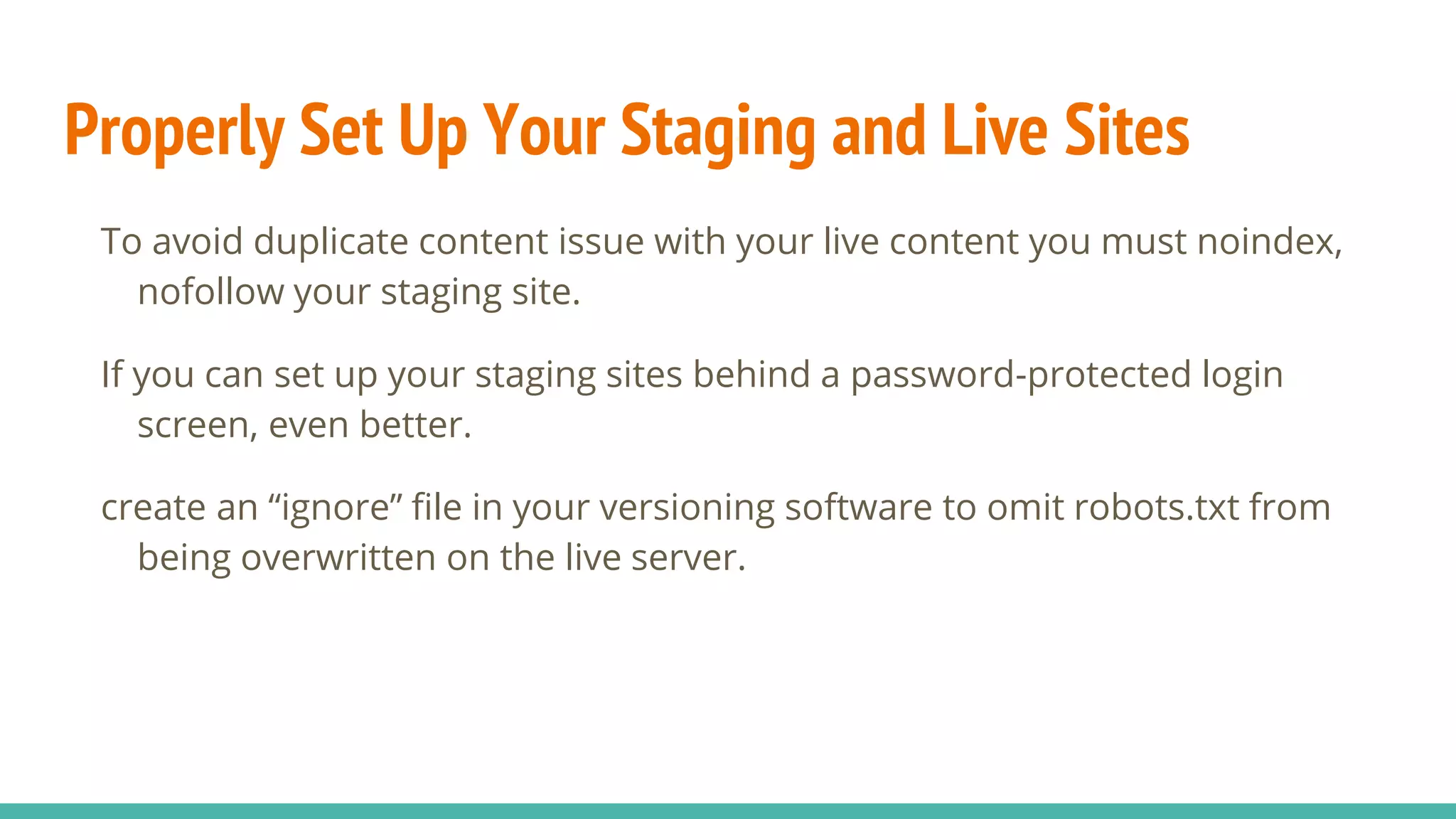 Properly Set Up Your Staging and Live Sites

To avoid duplicate content issue with your live content you must noindex, nofollow your staging site.

If you can set up your staging sites behind a password-protected login screen, even better.

create an “ignore” file in your versioning software to omit robots.txt from being overwritten on the live server.